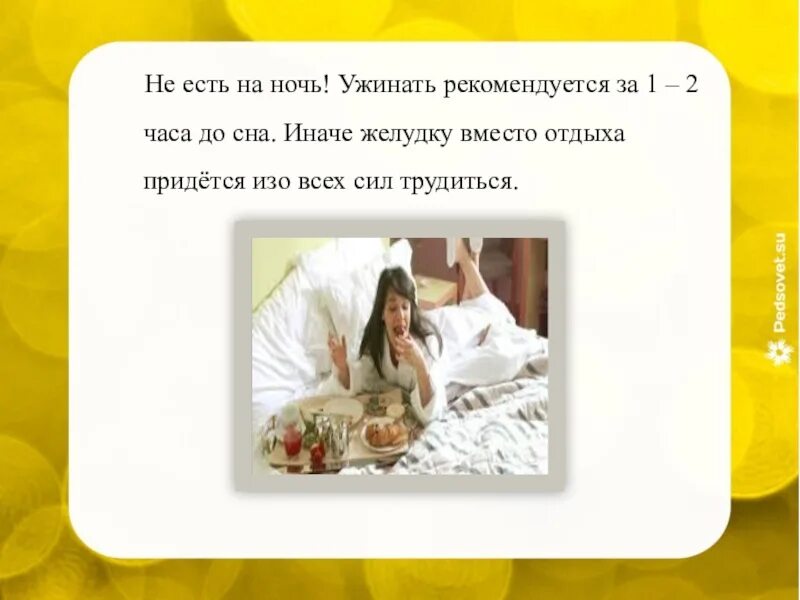 Не есть на ночь! Ужинать рекомендуется за 1 – 2 часа до сна. Иначе желудку вместо отдыха придётся изо всех сил трудиться.

Pedsovet.su